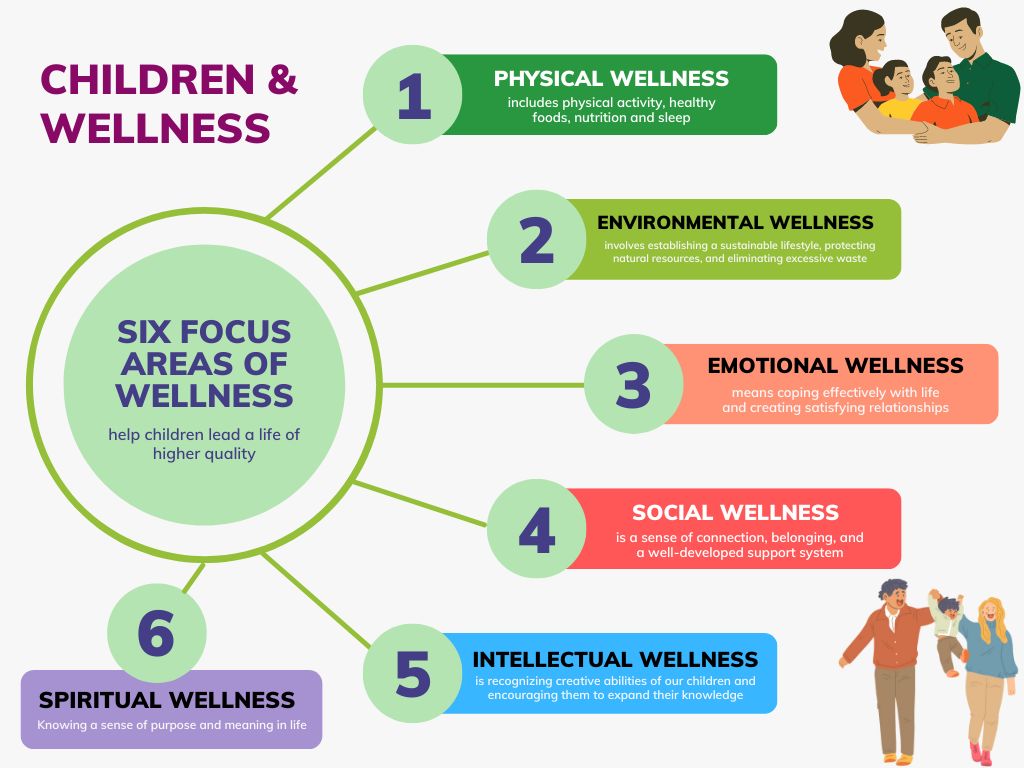 CHILDREN & WELLNESS

SIX FOCUS AREAS OF WELLNESS

help children lead a life of higher quality

1

PHYSICAL WELLNESS

includes physical activity, healthy foods, nutrition and sleep

2

ENVIRONMENTAL WELLNESS

involves establishing a sustainable lifestyle, protecting natural resources, and eliminating excessive waste

3

EMOTIONAL WELLNESS

means coping effectively with life and creating satisfying relationships

4

SOCIAL WELLNESS

is a sense of connection, belonging, and a well-developed support system

5

INTELLECTUAL WELLNESS

is recognizing creative abilities of our children and encouraging them to expand their knowledge

6

SPIRITUAL WELLNESS

Knowing a sense of purpose and meaning in life